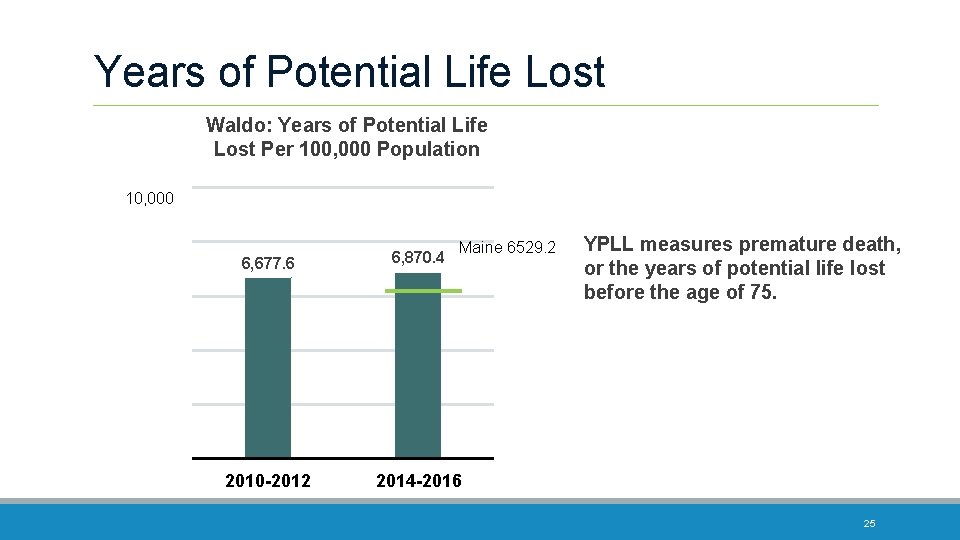 Years of Potential Life Lost

Waldo: Years of Potential Life Lost Per 100,000 Population

10,000

6,677.6

6,870.4

Maine 6529.2

2010-2012

2014-2016

YPLL measures premature death, or the years of potential life lost before the age of 75.

25